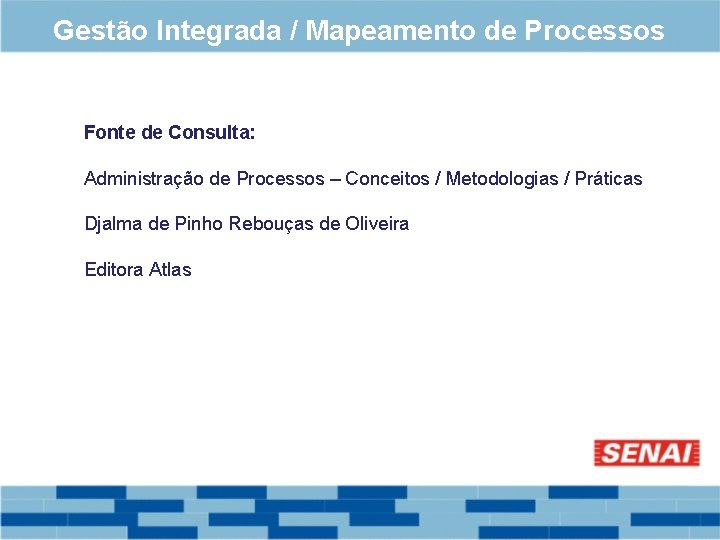 Gestão Integrada / Mapeamento de Processos

Fonte de Consulta:

Administração de Processos – Conceitos / Metodologias / Práticas

Djalma de Pinho Rebouças de Oliveira

Editora Atlas

SENAI